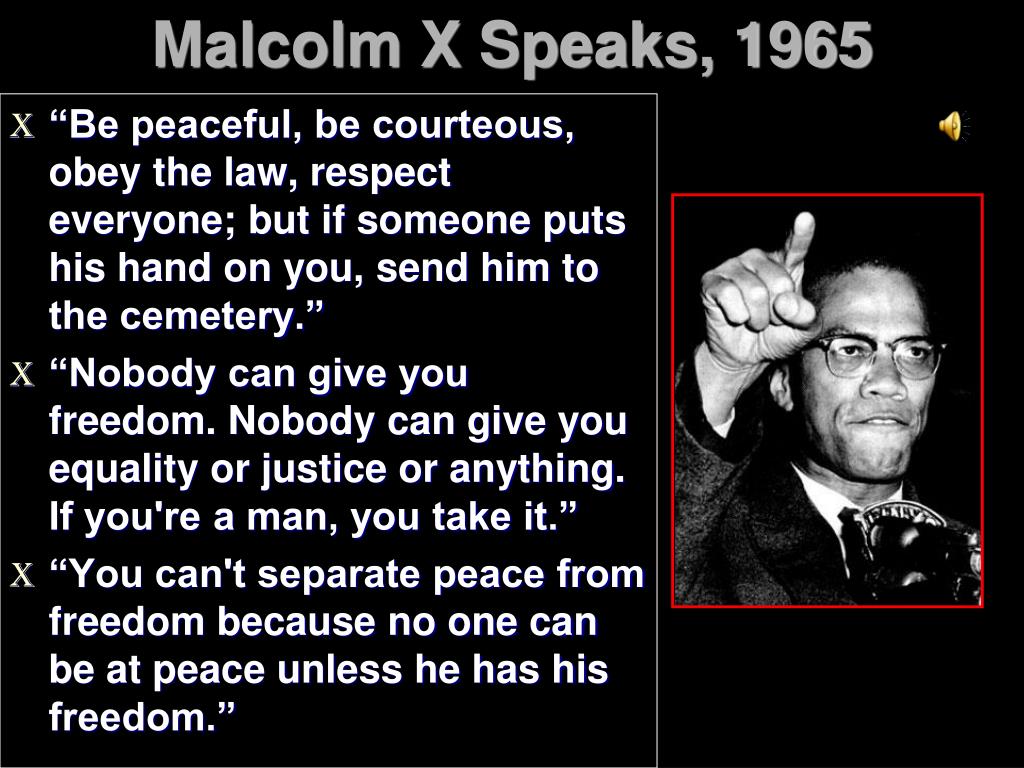 Malcolm X Speaks, 1965

X “Be peaceful, be courteous, obey the law, respect everyone; but if someone puts his hand on you, send him to the cemetery.”

X “Nobody can give you freedom. Nobody can give you equality or justice or anything. If you're a man, you take it.”

X “You can't separate peace from freedom because no one can be at peace unless he has his freedom.”